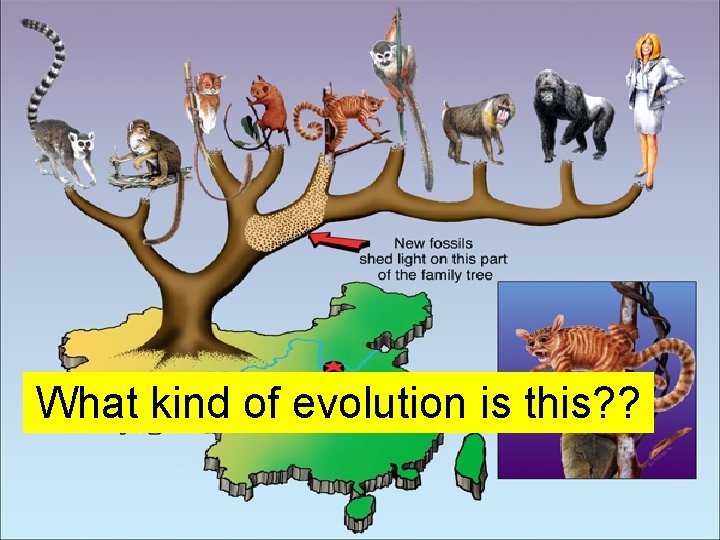 New fossils shed light on this part of the family tree

What kind of evolution is this??